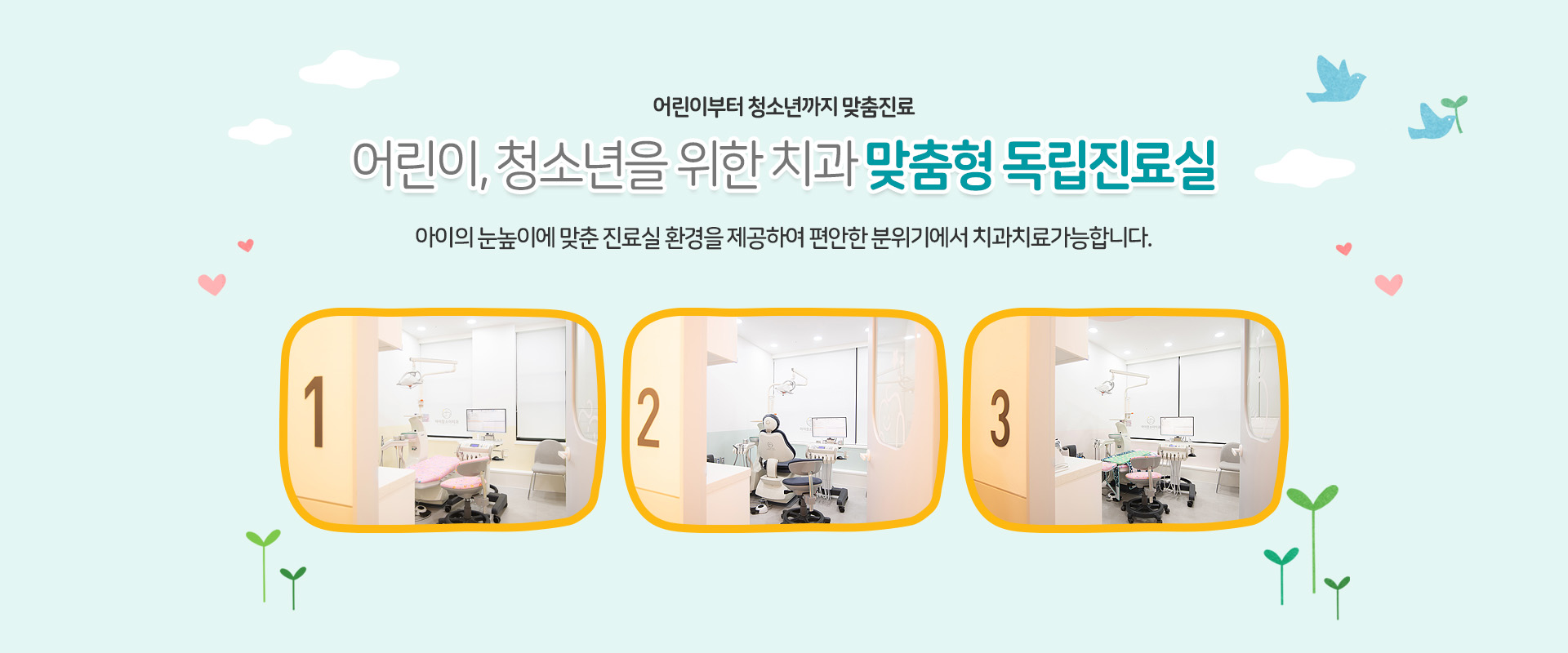 어린이부터 청소년까지 맞춤진료

어린이, 청소년을 위한 치과 맞춤형 독립진료실

아이의 눈높이에 맞춘 진료실 환경을 제공하여 편안한 분위기에서 치과치료가능합니다.

1

2

3